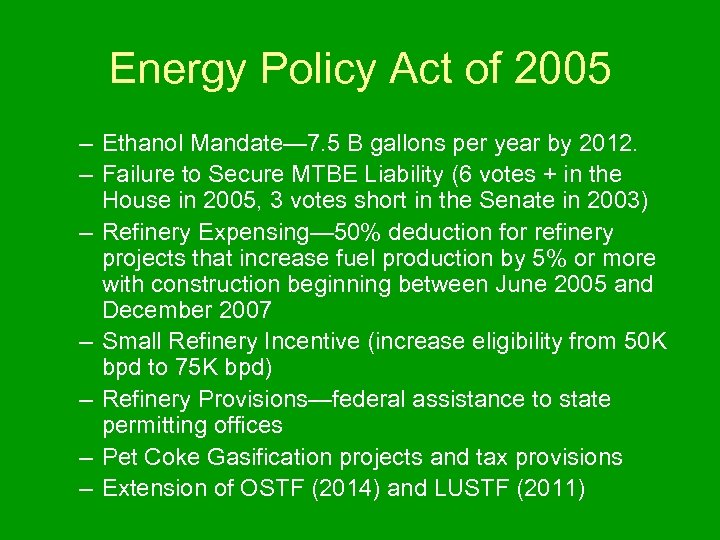 Energy Policy Act of 2005

– Ethanol Mandate—7.5 B gallons per year by 2012.

– Failure to Secure MTBE Liability (6 votes + in the House in 2005, 3 votes short in the Senate in 2003)

– Refinery Expensing—50% deduction for refinery projects that increase fuel production by 5% or more with construction beginning between June 2005 and December 2007

– Small Refinery Incentive (increase eligibility from 50K bpd to 75K bpd)

– Refinery Provisions—federal assistance to state permitting offices

– Pet Coke Gasification projects and tax provisions

– Extension of OSTF (2014) and LUSTF (2011)